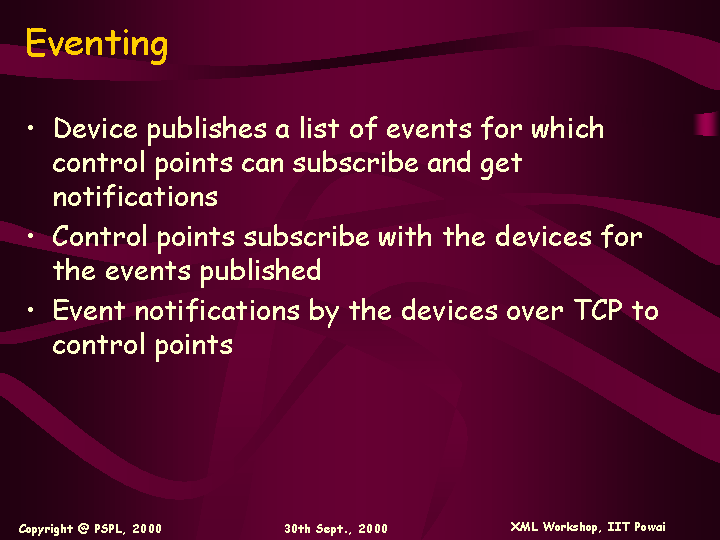 Eventing

• Device publishes a list of events for which control points can subscribe and get notifications

• Control points subscribe with the devices for the events published

• Event notifications by the devices over TCP to control points

Copyright @ PSPL, 2000    30th Sept., 2000    XML Workshop, IIT Powai